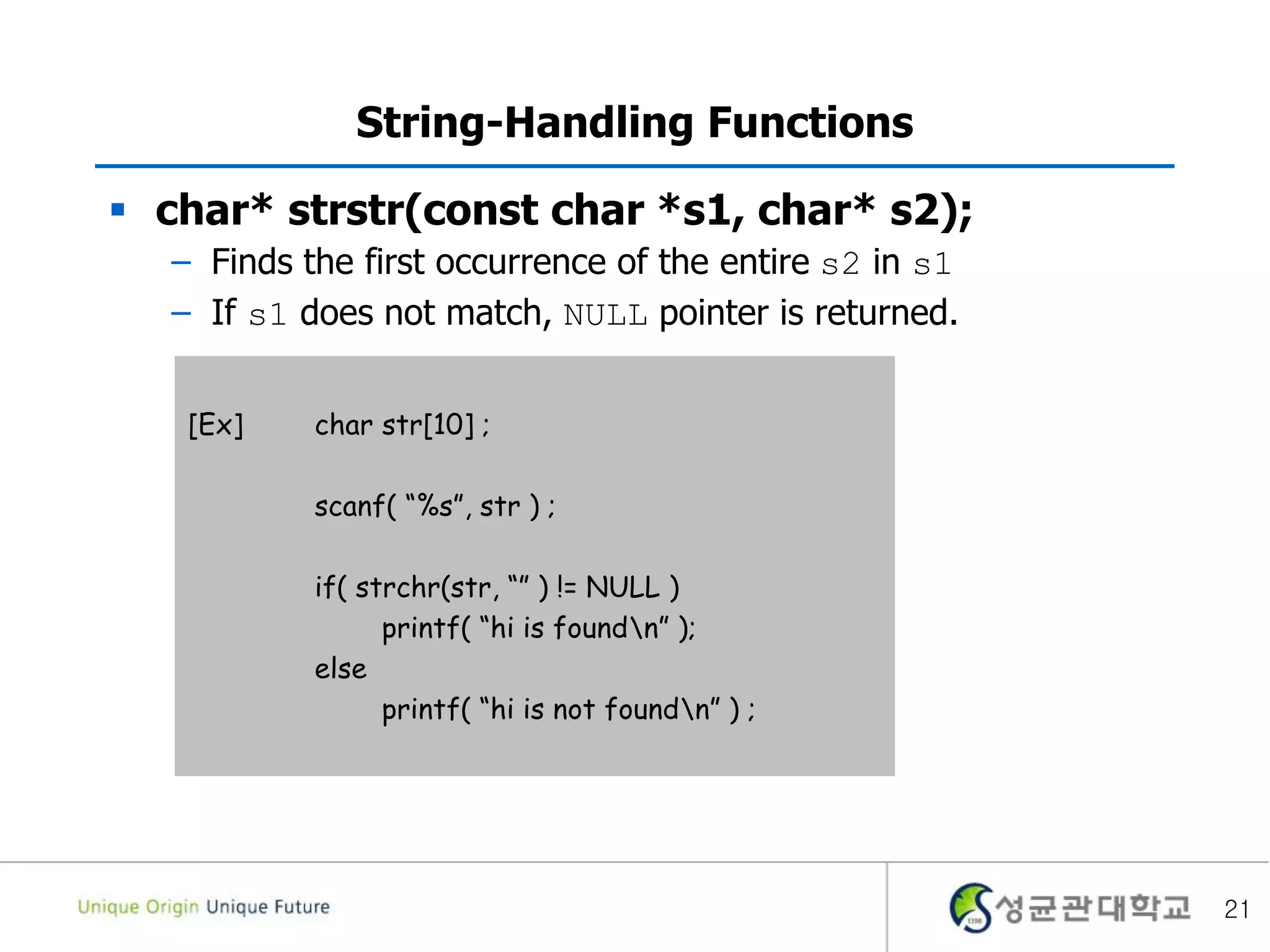 String-Handling Functions

▪ char* strstr(const char *s1, char* s2);

– Finds the first occurrence of the entire s2 in s1

– If s1 does not match, NULL pointer is returned.

[Ex] char str[10] ;

scanf( “%s”, str ) ;

if( strchr(str, “” ) != NULL )
printf( “hi is found\n” );
else
printf( “hi is not found\n” ) ;

Unique Origin Unique Future

성균관대학교 21